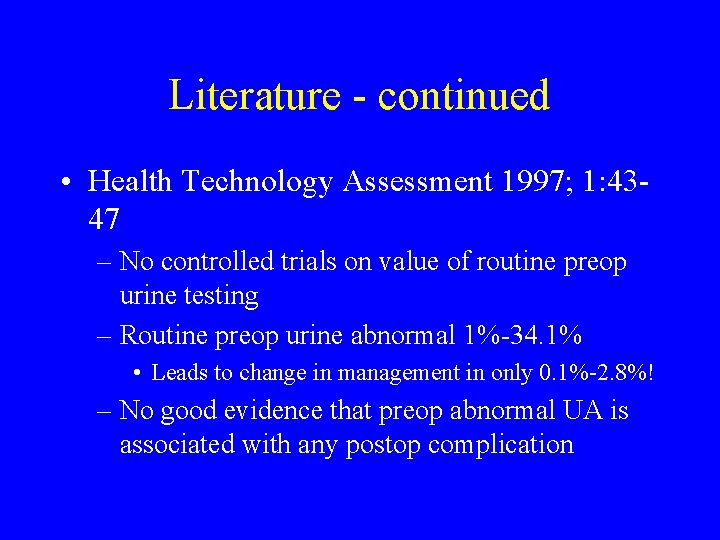 Literature - continued

• Health Technology Assessment 1997; 1:43-47

– No controlled trials on value of routine preop urine testing

– Routine preop urine abnormal 1%-34.1%

• Leads to change in management in only 0.1%-2.8%!

– No good evidence that preop abnormal UA is associated with any postop complication